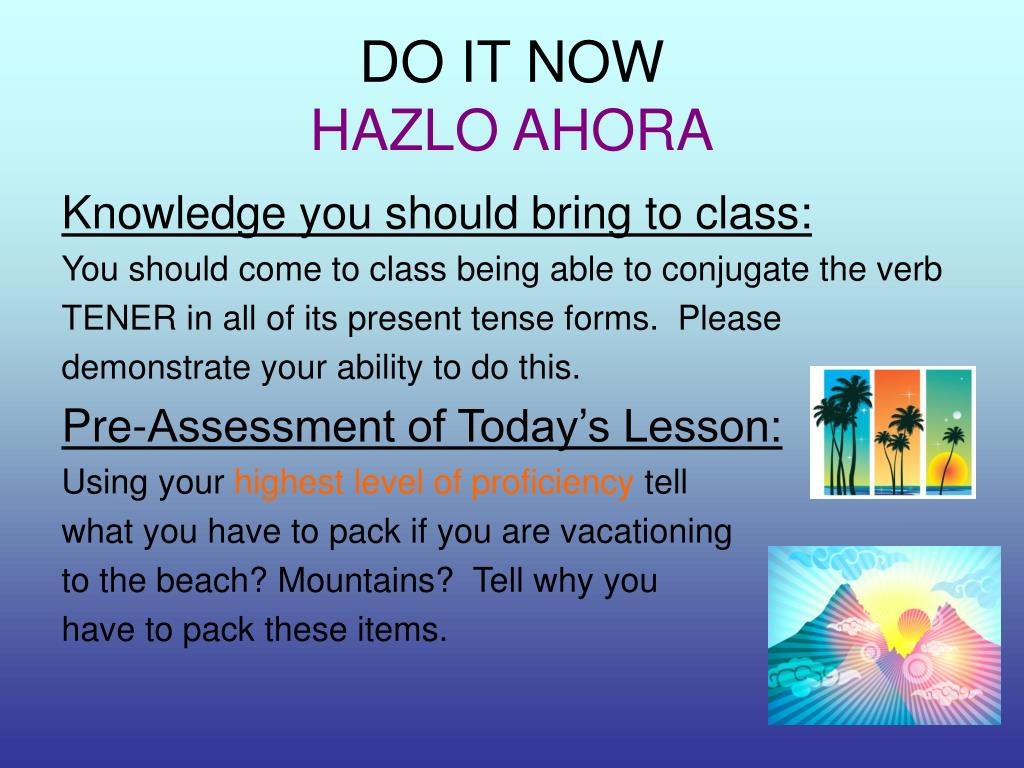 DO IT NOW
HAZLO AHORA

Knowledge you should bring to class:
You should come to class being able to conjugate the verb TENER in all of its present tense forms. Please demonstrate your ability to do this.

Pre-Assessment of Today's Lesson:
Using your highest level of proficiency tell what you have to pack if you are vacationing to the beach? Mountains? Tell why you have to pack these items.